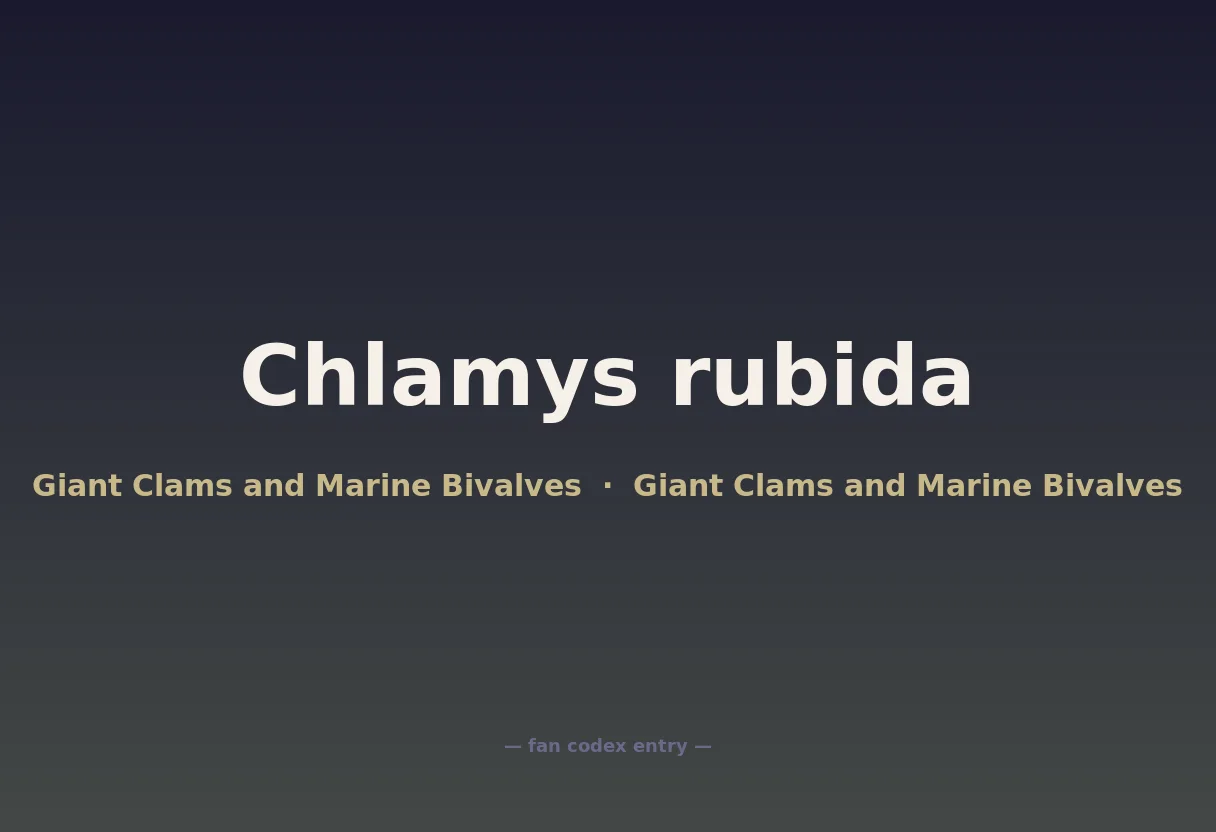 Chlamys rubida

Giant Clams and Marine Bivalves · Giant Clams and Marine Bivalves

— fan codex entry —